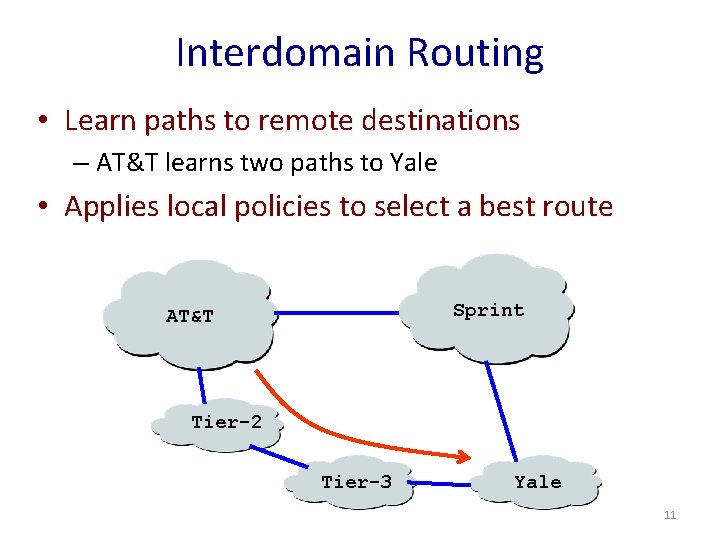 Interdomain Routing

• Learn paths to remote destinations
– AT&T learns two paths to Yale
• Applies local policies to select a best route

AT&T

Sprint

Tier-2

Tier-3

Yale

11